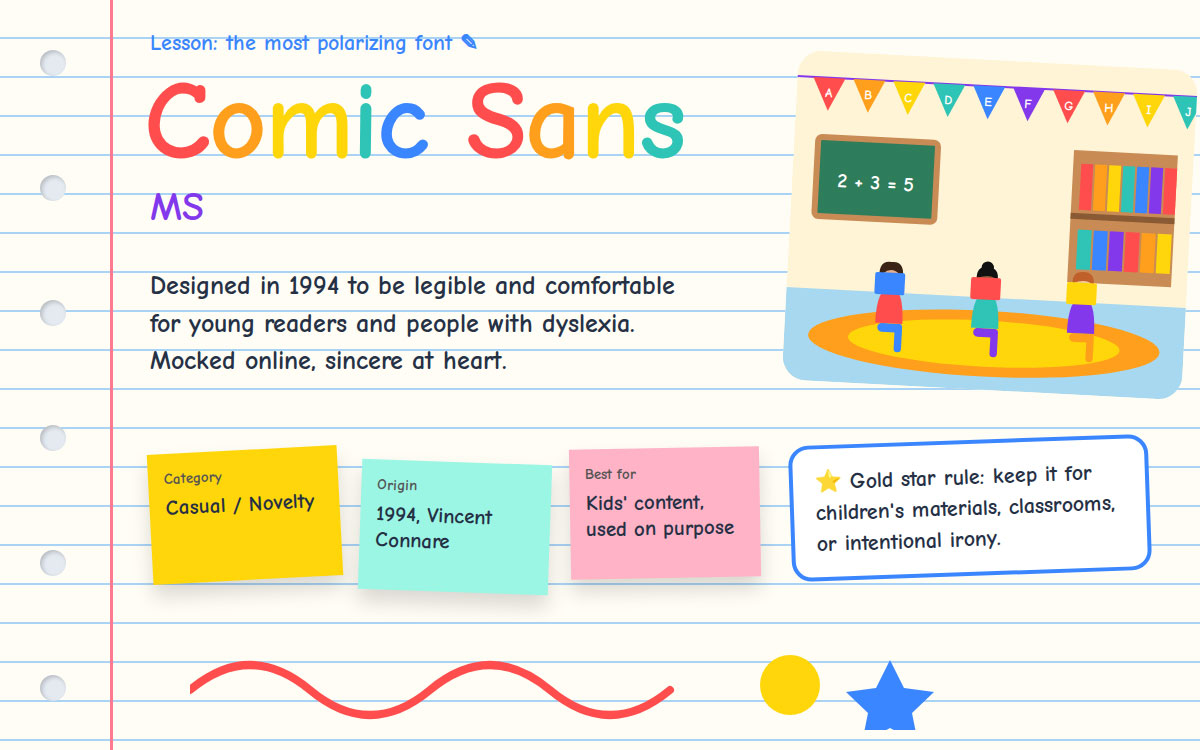 Lesson: the most polarizing font ✎

Comic Sans

MS

Designed in 1994 to be legible and comfortable for young readers and people with dyslexia. Mocked online, sincere at heart.

A B C D E F G H I J

$2 + 3 = 5$

Category
Casual / Novelty

Origin
1994, Vincent Connare

Best for
Kids' content, used on purpose

⭐ Gold star rule: keep it for children's materials, classrooms, or intentional irony.